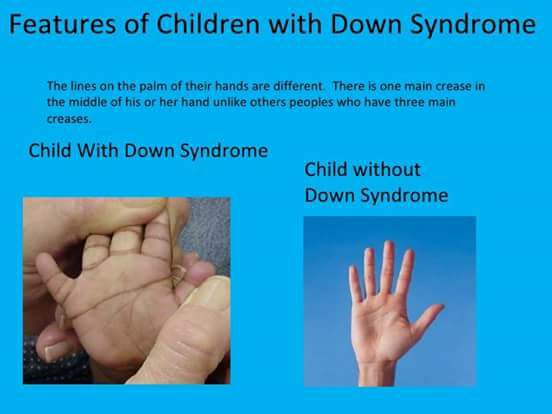 Features of Children with Down Syndrome

The lines on the palm of their hands are different. There is one main crease in the middle of his or her hand unlike others peoples who have three main creases.

Child With Down Syndrome

Child without Down Syndrome